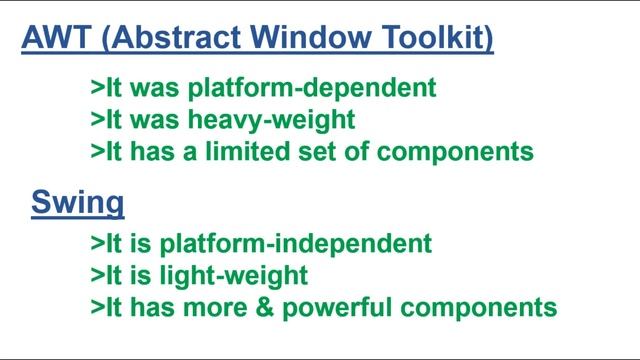 AWT (Abstract Window Toolkit)

>It was platform-dependent
>It was heavy-weight
>It has a limited set of components

Swing

>It is platform-independent
>It is light-weight
>It has more & powerful components